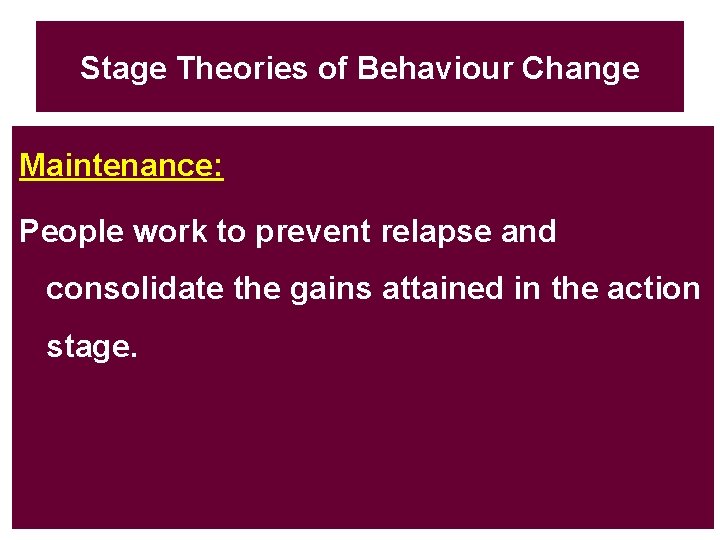 Stage Theories of Behaviour Change

Maintenance:

People work to prevent relapse and consolidate the gains attained in the action stage.